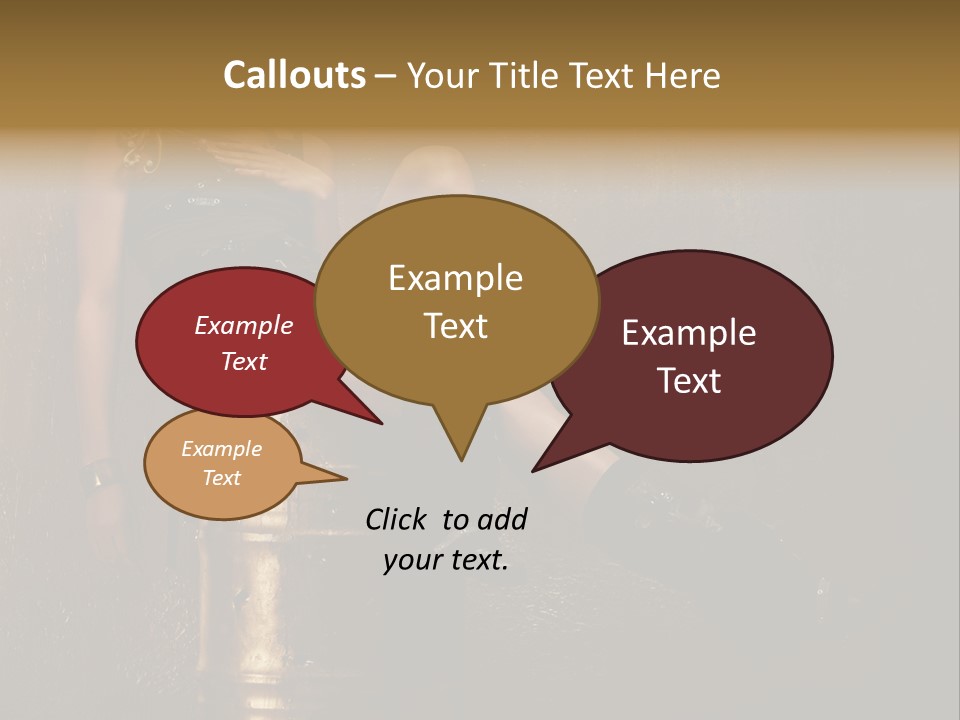 Callouts – Your Title Text Here

Example Text

Example Text

Example Text

Example Text

Click to add your text.